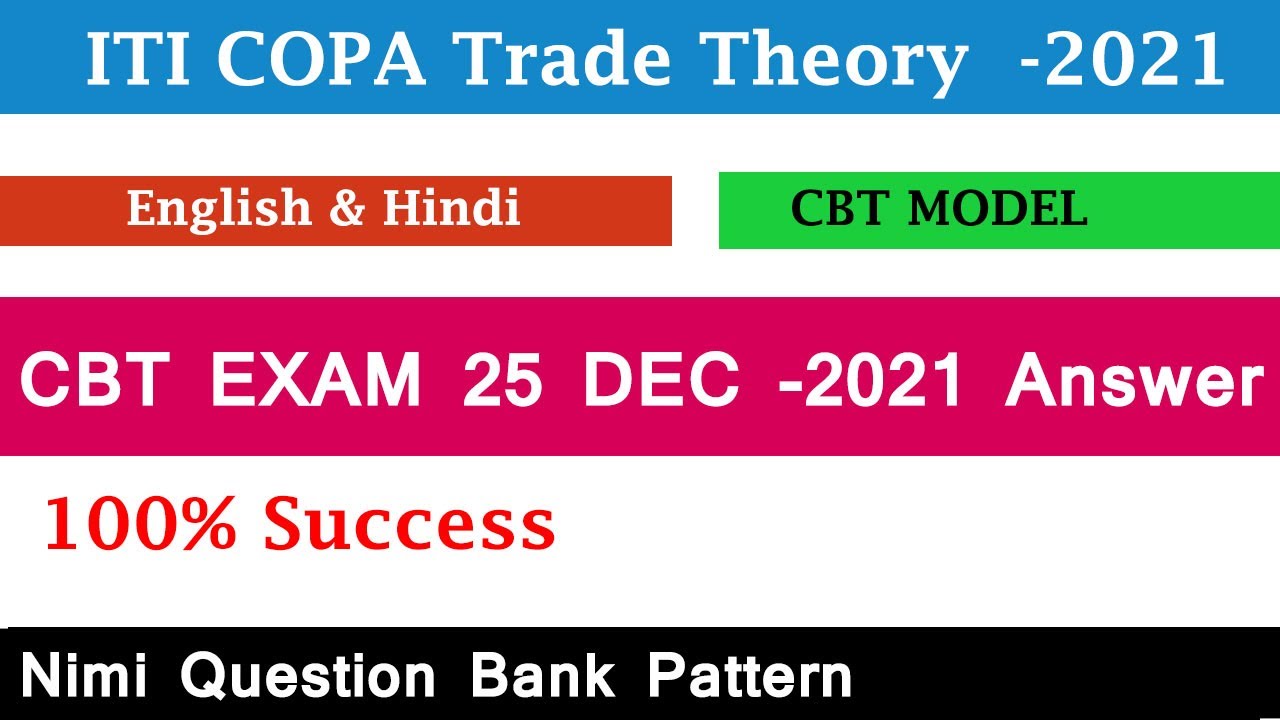 ITI COPA Trade Theory -2021

English & Hindi

CBT MODEL

CBT EXAM 25 DEC -2021 Answer

100% Success

Nimi Question Bank Pattern